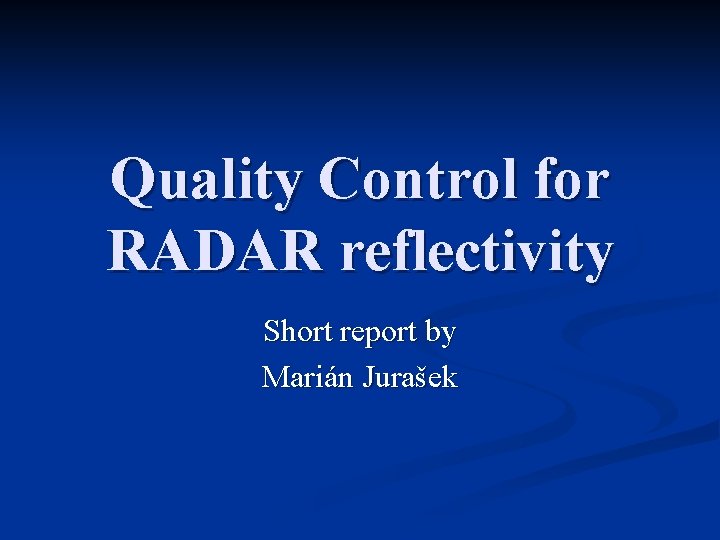 Quality Control for RADAR reflectivity

Short report by
Marián Jurašek